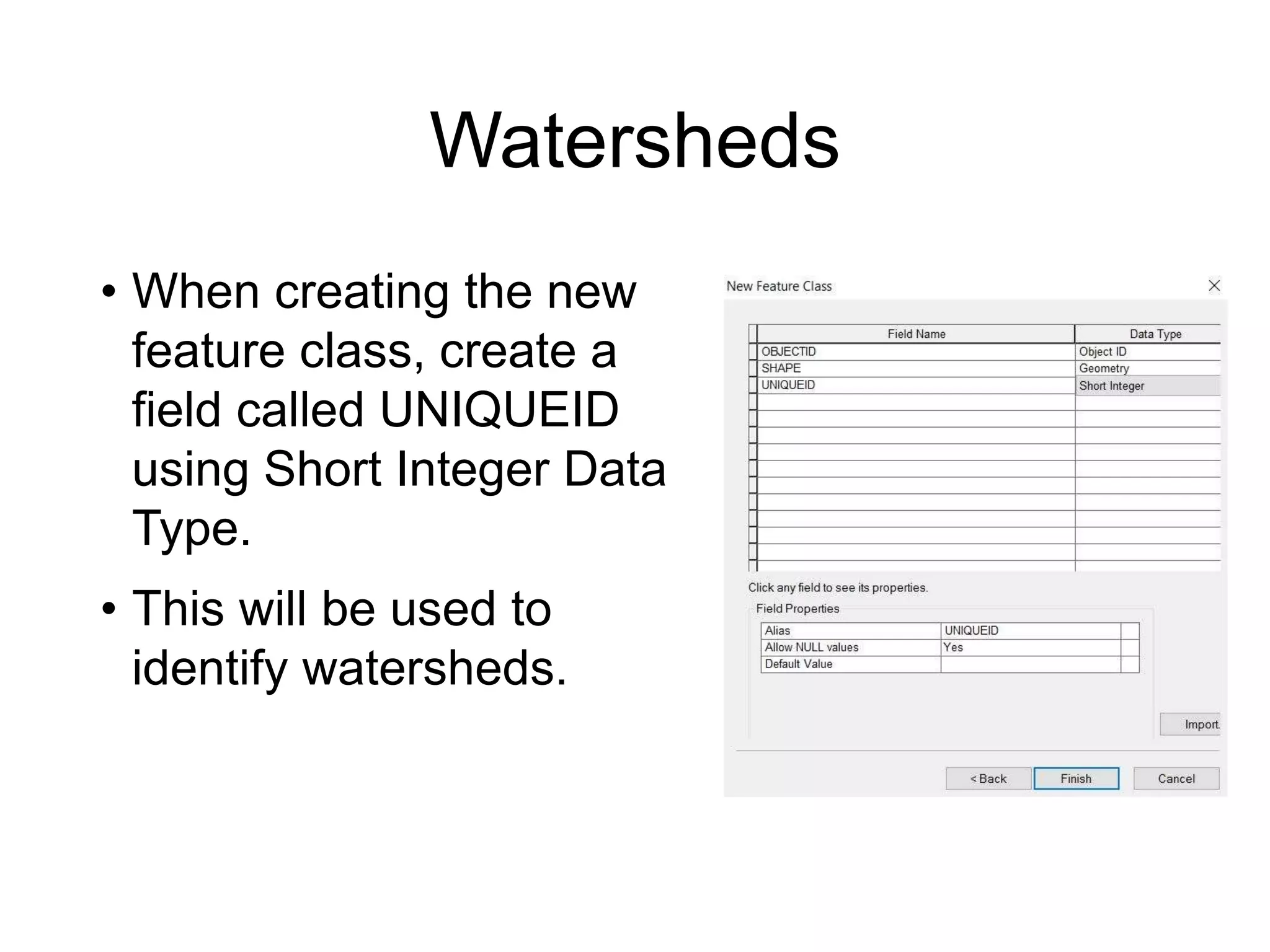 Watersheds

• When creating the new feature class, create a field called UNIQUEID using Short Integer Data Type.

• This will be used to identify watersheds.

New Feature Class

| Field Name | Data Type |
|---|---|
| OBJECTID | Object ID |
| SHAPE | Geometry |
| UNIQUEID | Short Integer |

Click any field to see its properties.

Field Properties

| Alias | UNIQUEID |
|---|---|
| Allow NULL values | Yes |
| Default Value | |

Import

< Back
Finish
Cancel